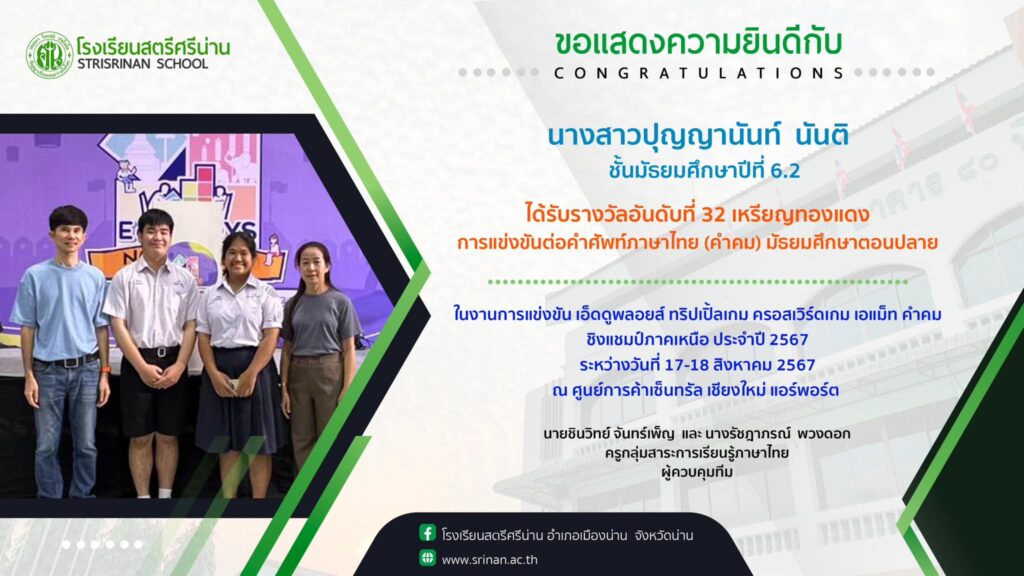 โรงเรียนสตรีศรีน่าน
STRISRINAN SCHOOL

ขอแสดงความยินดีกับ
CONGRATULATIONS

นางสาวปุญญานันท์ นันติ
ชั้นมัธยมศึกษาปีที่ 6.2

ได้รับรางวัลอันดับที่ 32 เหรียญทองแดง
การแข่งขันต่อคำศัพท์ภาษาไทย (คำคม) มัธยมศึกษาตอนปลาย

ในงานการแข่งขัน เอ็ดดูพลอยส์ ทริปเปิ้ลเกม ครอสเวิร์ดเกม เอแม็ท คำคม ชิงแชมป์ภาคเหนือ ประจำปี 2567
ระหว่างวันที่ 17-18 สิงหาคม 2567
ณ ศูนย์การค้าเซ็นทรัล เชียงใหม่ แอร์พอร์ต

นายชินวิทย์ จันทร์เพ็ญ และ นางรัชฎาภรณ์ พวงดอก
ครูกลุ่มสาระการเรียนรู้ภาษาไทย
ผู้ควบคุมทีม

โรงเรียนสตรีศรีน่าน อำเภอเมืองน่าน จังหวัดน่าน
www.srinan.ac.th